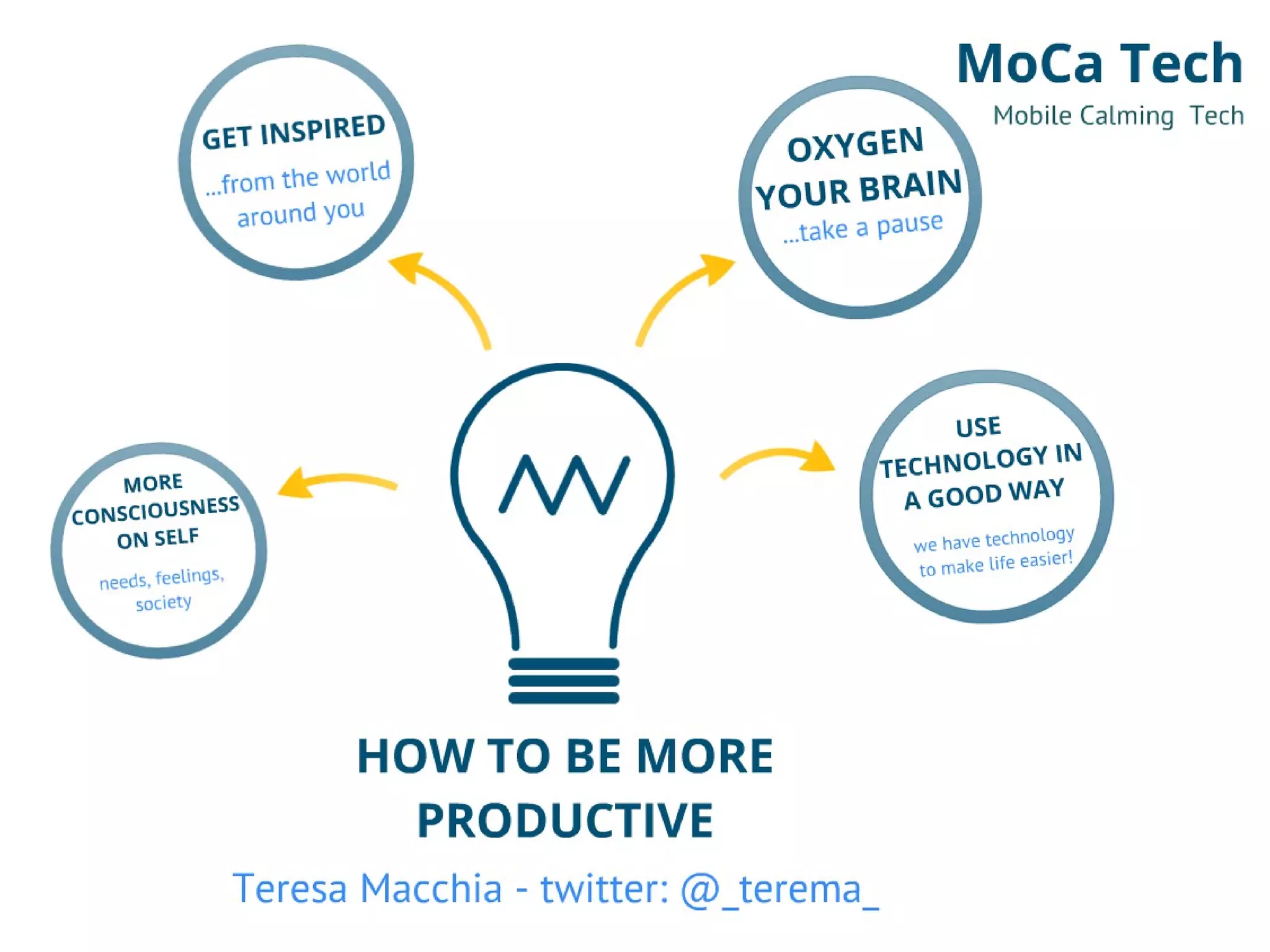 MoCa Tech
Mobile Calming Tech

GET INSPIRED
...from the world around you

OXYGEN YOUR BRAIN
...take a pause

MORE CONSCIOUSNESS ON SELF
needs, feelings, society

USE TECHNOLOGY IN A GOOD WAY
we have technology to make life easier!

HOW TO BE MORE PRODUCTIVE

Teresa Macchia - twitter: @_terema_